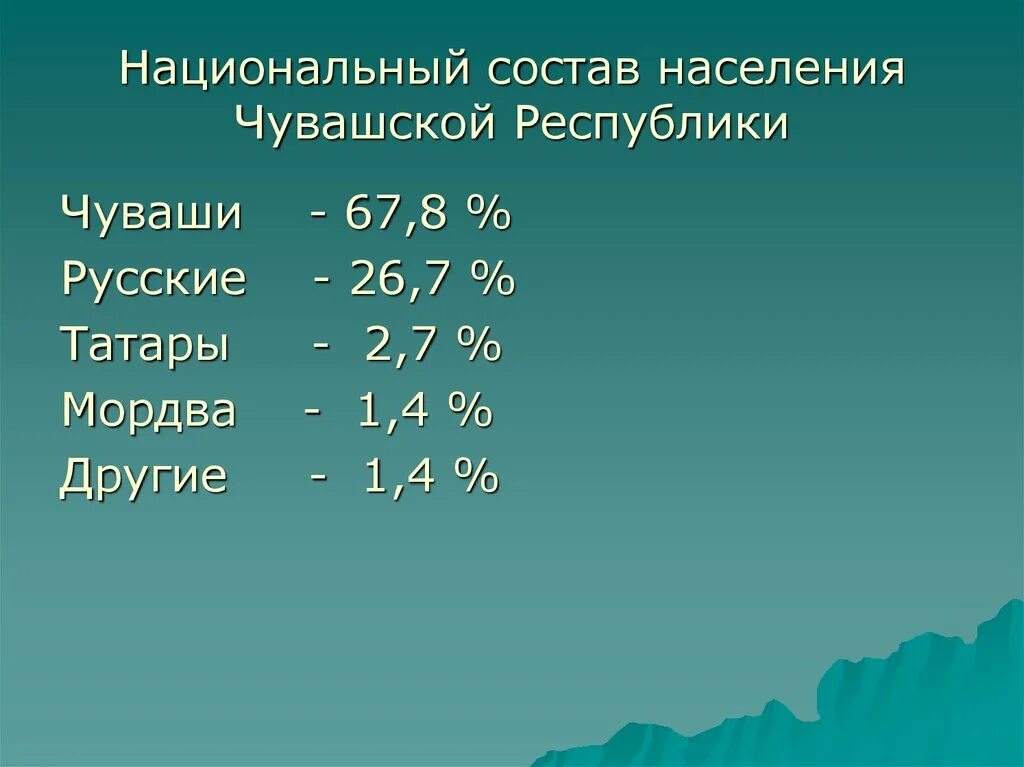 Национальный состав населения Чувашской Республики

Чуваши - 67,8 %
Русские - 26,7 %
Татары - 2,7 %
Мордва - 1,4 %
Другие - 1,4 %